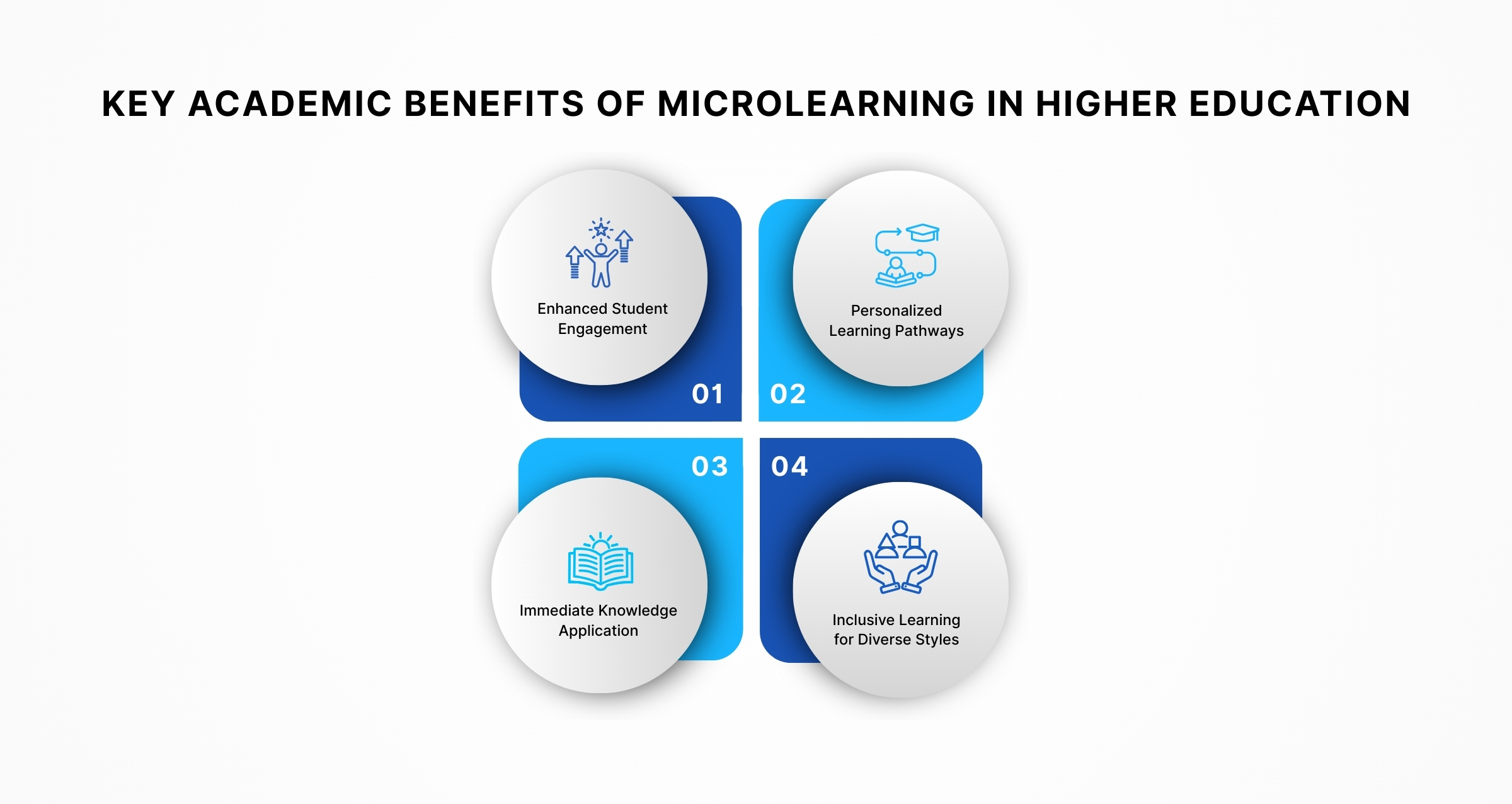 KEY ACADEMIC BENEFITS OF MICROLEARNING IN HIGHER EDUCATION

Enhanced Student Engagement

01

Personalized Learning Pathways

02

03

Immediate Knowledge Application

04

Inclusive Learning for Diverse Styles